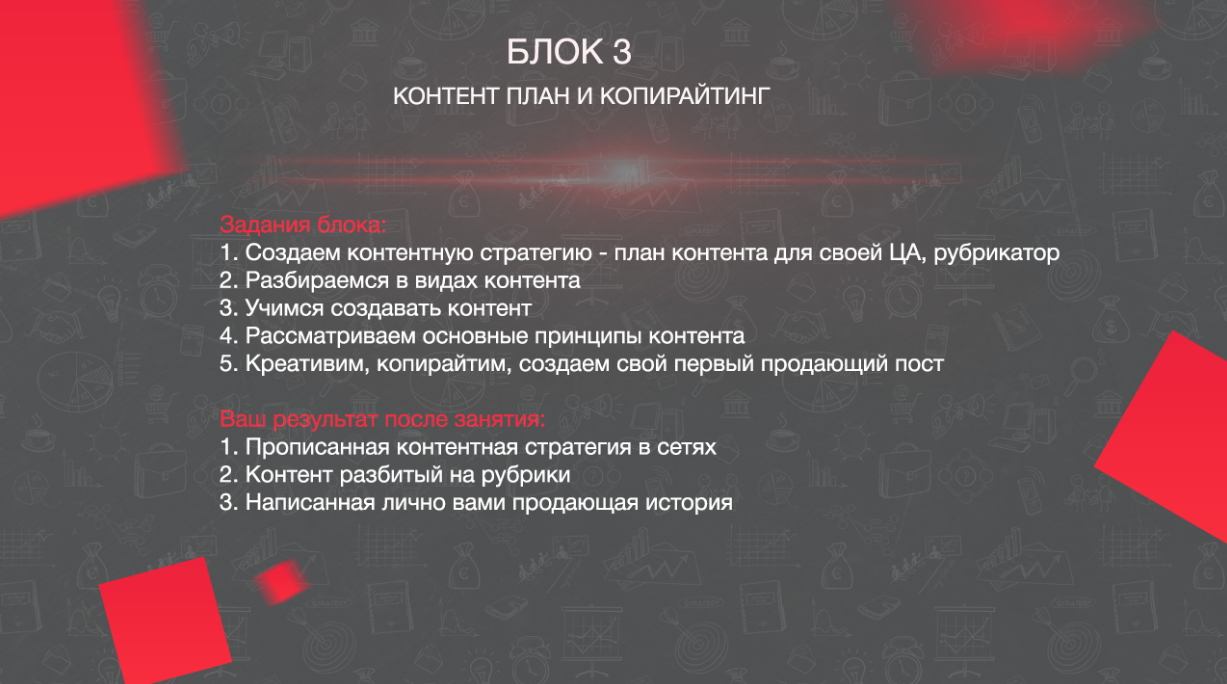 БЛОК 3
КОНТЕНТ ПЛАН И КОПИРАЙТИНГ

Задания блока:
1. Создаем контентную стратегию - план контента для своей ЦА, рубрикатор
2. Разбираемся в видах контента
3. Учимся создавать контент
4. Рассматриваем основные принципы контента
5. Креативим, копирайтим, создаем свой первый продающий пост

Ваш результат после занятия:
1. Прописанная контентная стратегия в сетях
2. Контент разбитый на рубрики
3. Написанная лично вами продающая история